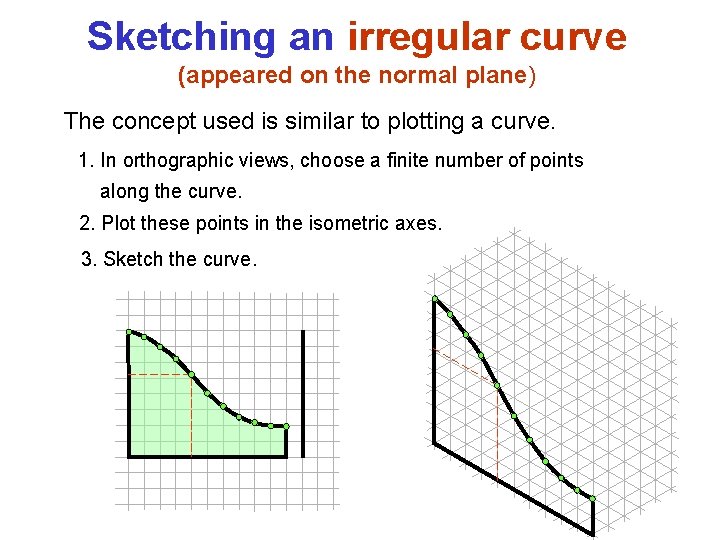 Sketching an irregular curve
(appeared on the normal plane)

The concept used is similar to plotting a curve.

1. In orthographic views, choose a finite number of points along the curve.

2. Plot these points in the isometric axes.

3. Sketch the curve.